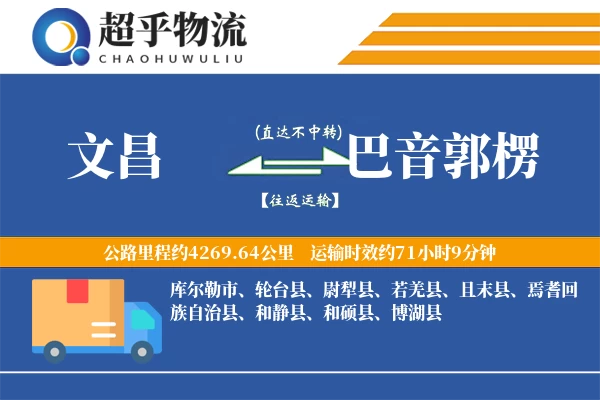 超乎物流
CHAOHUWULIU

文昌
(直达不中转)
巴音郭楞
【往返运输】

公路里程约4269.64公里　运输时效约71小时9分钟

库尔勒市、轮台县、尉犁县、若羌县、且末县、焉耆回族自治县、和静县、和硕县、博湖县